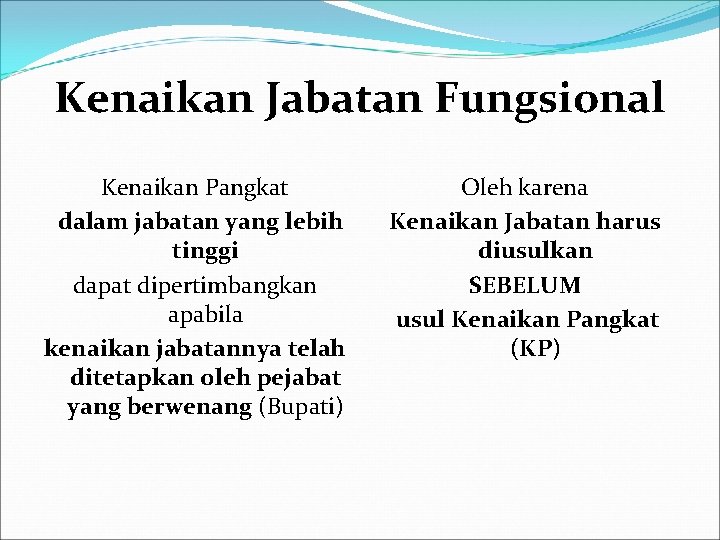 Kenaikan Jabatan Fungsional

Kenaikan Pangkat
dalam jabatan yang lebih tinggi
dapat dipertimbangkan apabila
kenaikan jabatannya telah ditetapkan oleh pejabat yang berwenang (Bupati)

Oleh karena
Kenaikan Jabatan harus diusulkan
SEBELUM
usul Kenaikan Pangkat (KP)